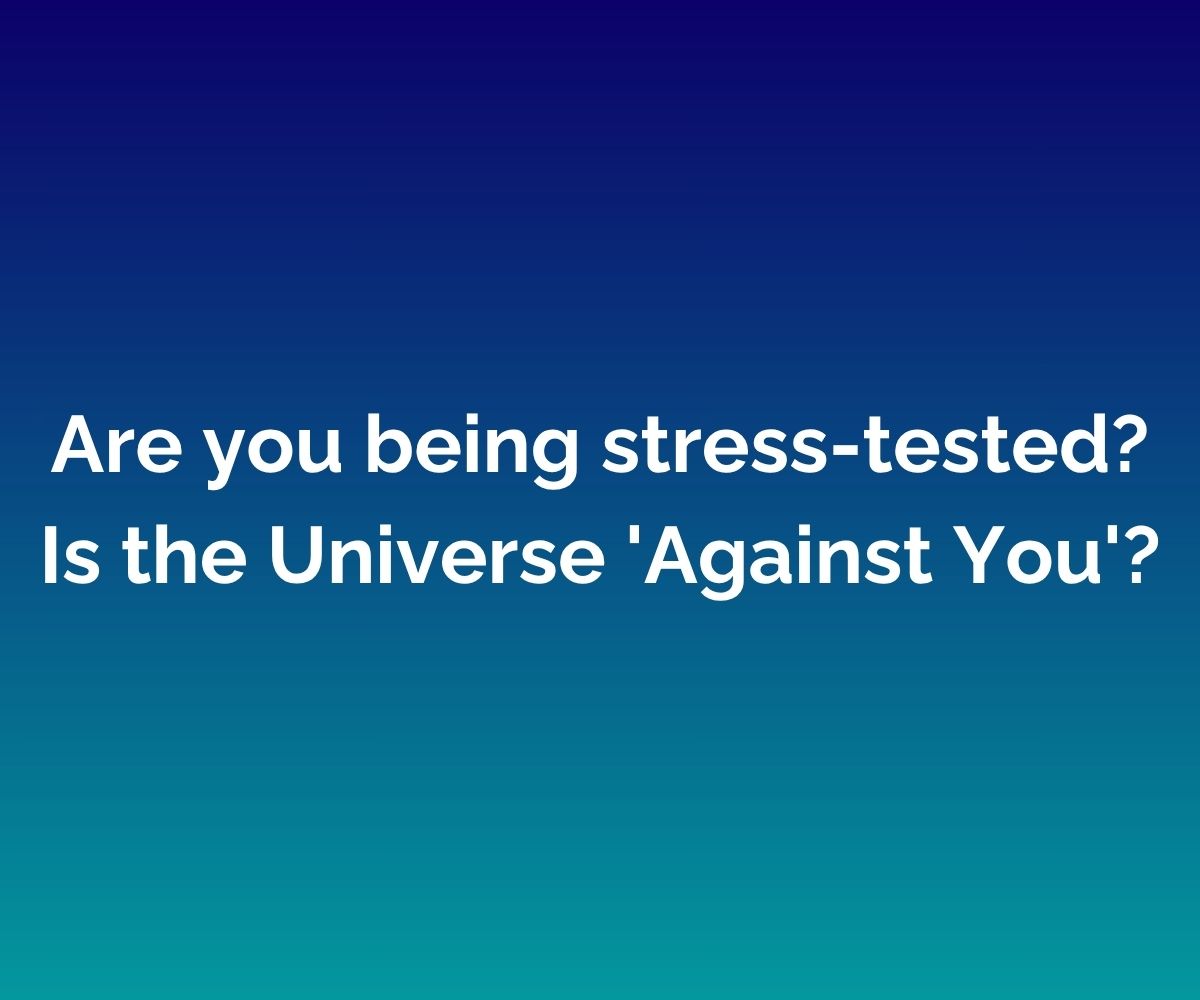 Are you being stress-tested?
Is the Universe 'Against You'?